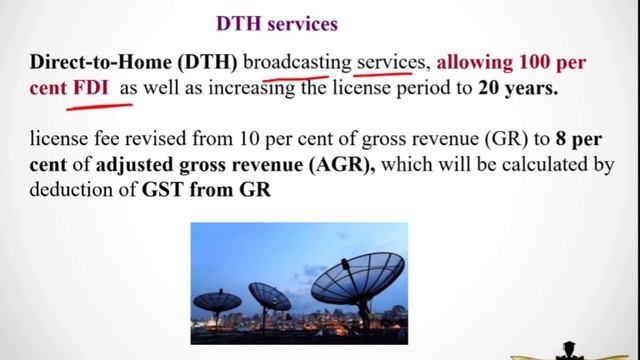 DTH services

Direct-to-Home (DTH) broadcasting services, allowing 100 per cent FDI as well as increasing the license period to 20 years.

license fee revised from 10 per cent of gross revenue (GR) to 8 per cent of adjusted gross revenue (AGR), which will be calculated by deduction of GST from GR